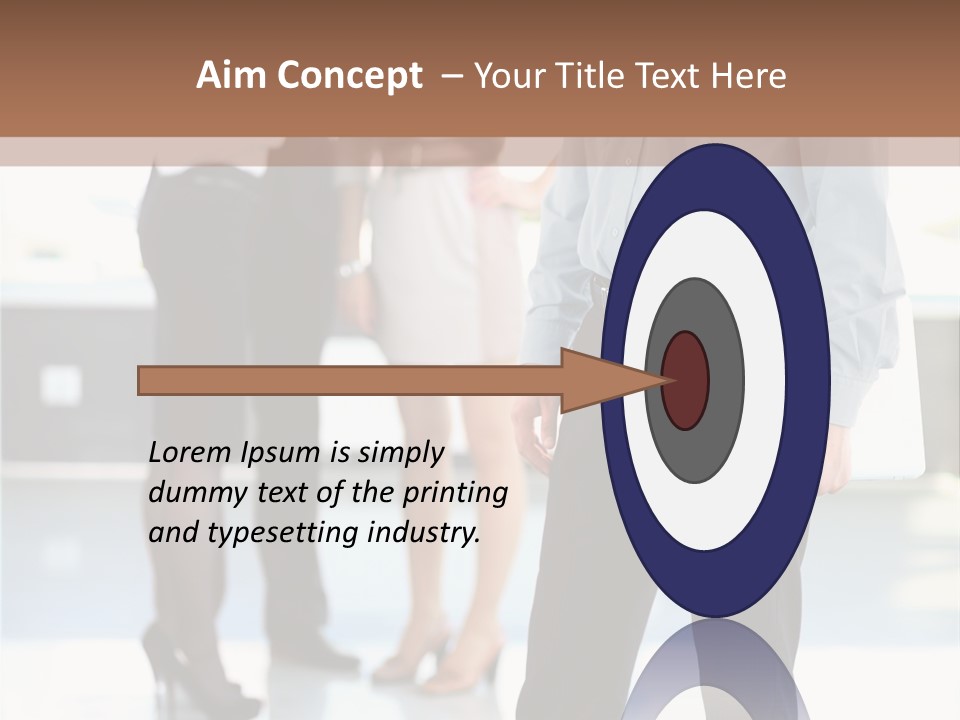 Aim Concept – Your Title Text Here

Lorem Ipsum is simply dummy text of the printing and typesetting industry.